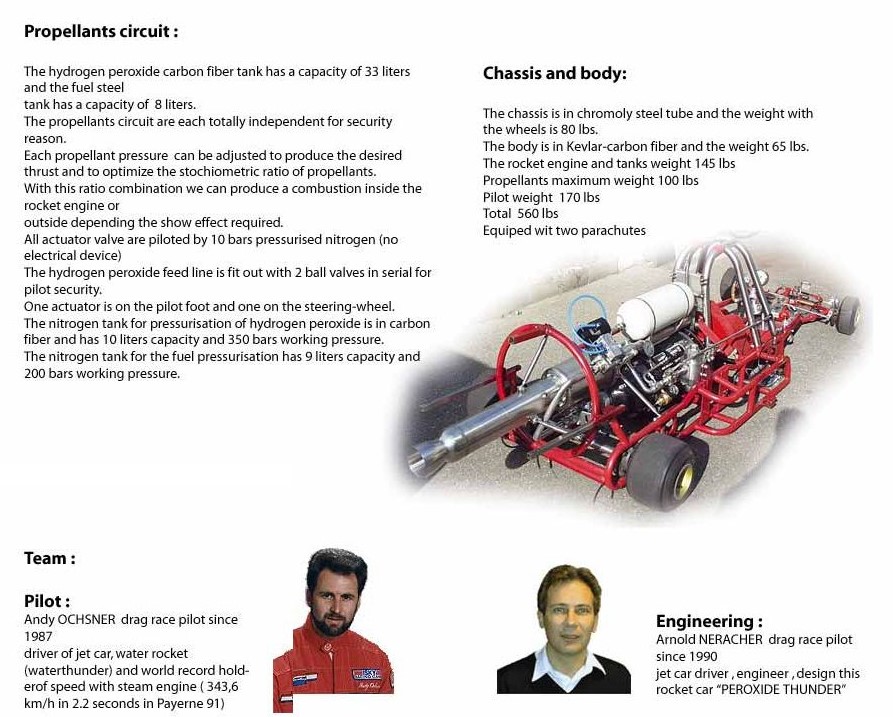 **Propellants circuit :**

The hydrogen peroxide carbon fiber tank has a capacity of 33 liters and the fuel steel
tank has a capacity of 8 liters.
The propellants circuit are each totally independent for security reason.
Each propellant pressure can be adjusted to produce the desired thrust and to optimize the stochiometric ratio of propellants.
With this ratio combination we can produce a combustion inside the rocket engine or
outside depending the show effect required.
All actuator valve are piloted by 10 bars pressurised nitrogen (no electrical device)
The hydrogen peroxide feed line is fit out with 2 ball valves in serial for pilot security.
One actuator is on the pilot foot and one on the steering-wheel.
The nitrogen tank for pressurisation of hydrogen peroxide is in carbon fiber and has 10 liters capacity and 350 bars working pressure.
The nitrogen tank for the fuel pressurisation has 9 liters capacity and 200 bars working pressure.

**Chassis and body:**

The chassis is in chromoly steel tube and the weight with the wheels is 80 lbs.
The body is in Kevlar-carbon fiber and the weight 65 lbs.
The rocket engine and tanks weight 145 lbs
Propellants maximum weight 100 lbs
Pilot weight 170 lbs
Total 560 lbs
Equiped wit two parachutes

**Team :**

**Pilot :**
Andy OCHSNER drag race pilot since 1987
driver of jet car, water rocket (waterthunder) and world record holderof speed with steam engine ( 343,6 km/h in 2.2 seconds in Payerne 91)

**Engineering :**
Arnold NERACHER drag race pilot since 1990
jet car driver , engineer , design this rocket car "PEROXIDE THUNDER"